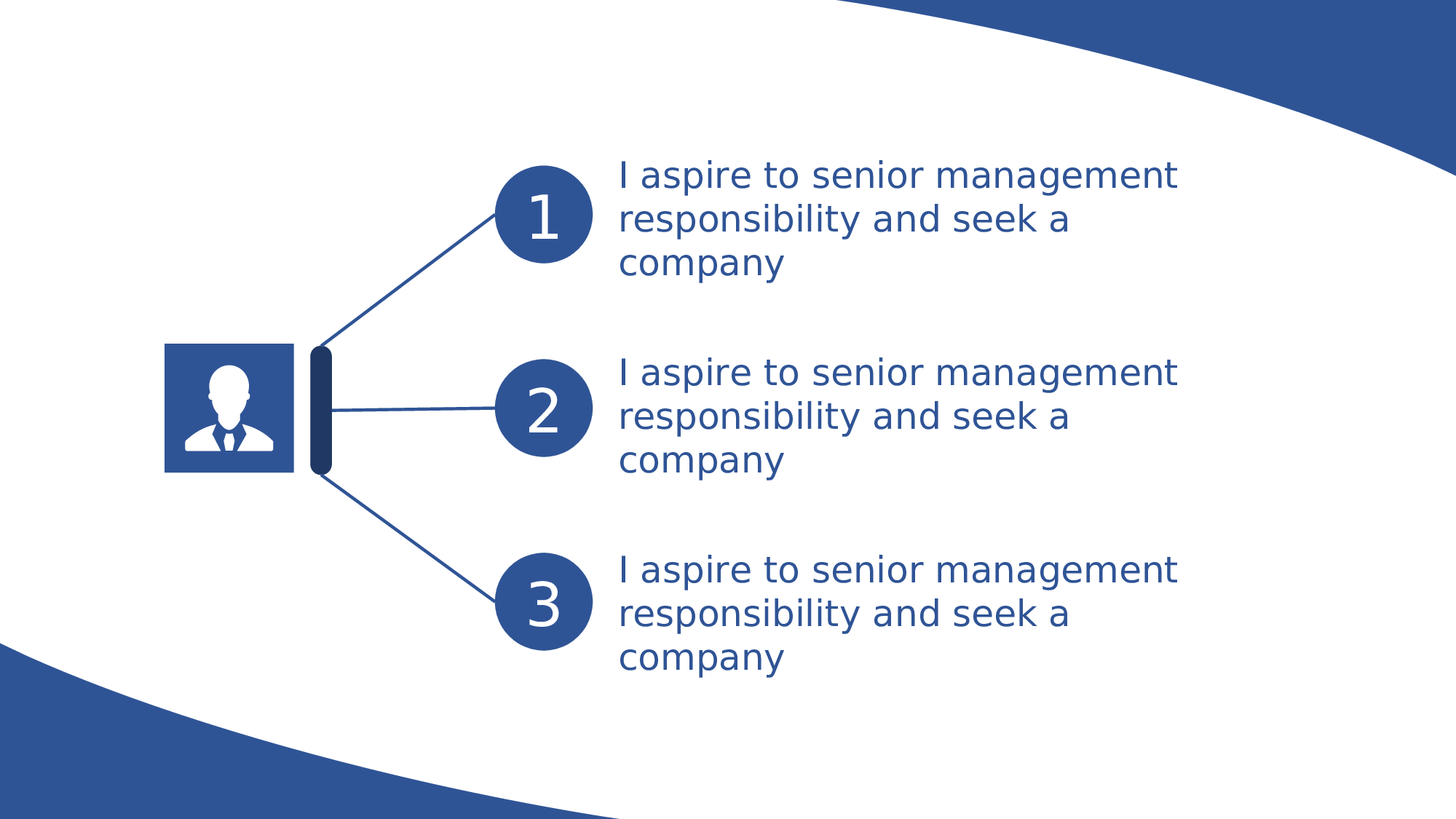 1
I aspire to senior management responsibility and seek a company

2
I aspire to senior management responsibility and seek a company

3
I aspire to senior management responsibility and seek a company